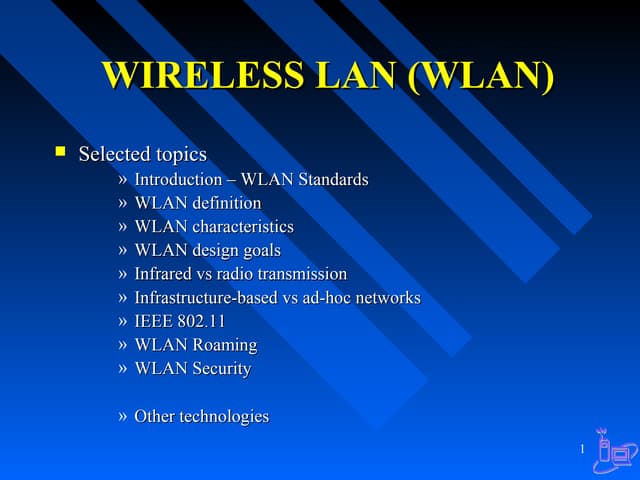 WIRELESS LAN (WLAN)

▪ Selected topics
» Introduction – WLAN Standards
» WLAN definition
» WLAN characteristics
» WLAN design goals
» Infrared vs radio transmission
» Infrastructure-based vs ad-hoc networks
» IEEE 802.11
» WLAN Roaming
» WLAN Security

» Other technologies

1